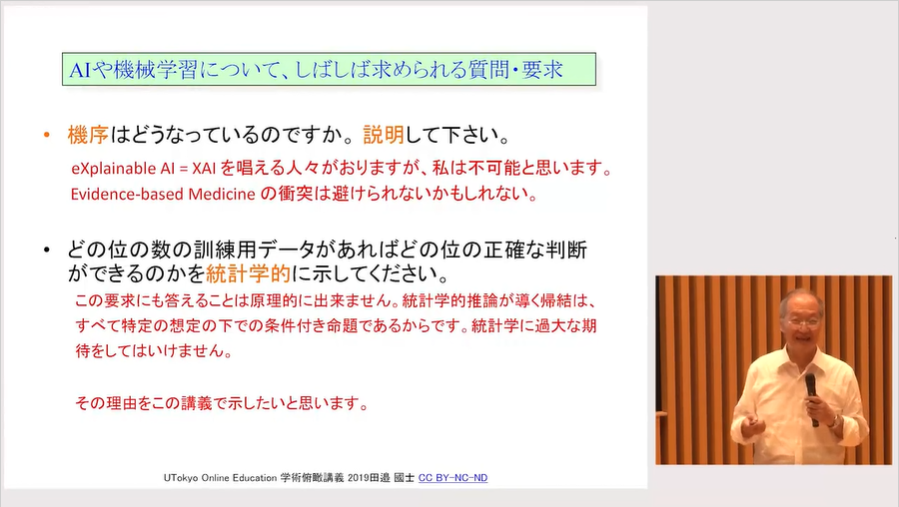 AIや機械学習について、しばしば求められる質問・要求

• 機序はどうなっているのですか。説明して下さい。

eXplainable AI = XAI を唱える人々がおりますが、私は不可能と思います。
Evidence-based Medicine の衝突は避けられないかもしれない。

• どの位の数の訓練用データがあればどの位の正確な判断ができるのかを統計学的に示してください。

この要求にも答えることは原理的に出来ません。統計学的推論が導く帰結は、すべて特定の想定の下での条件付き命題であるからです。統計学に過大な期待をしてはいけません。

その理由をこの講義で示したいと思います。

UTokyo Online Education 学術俯瞰講義 2019田邉 國士 CC BY-NC-ND